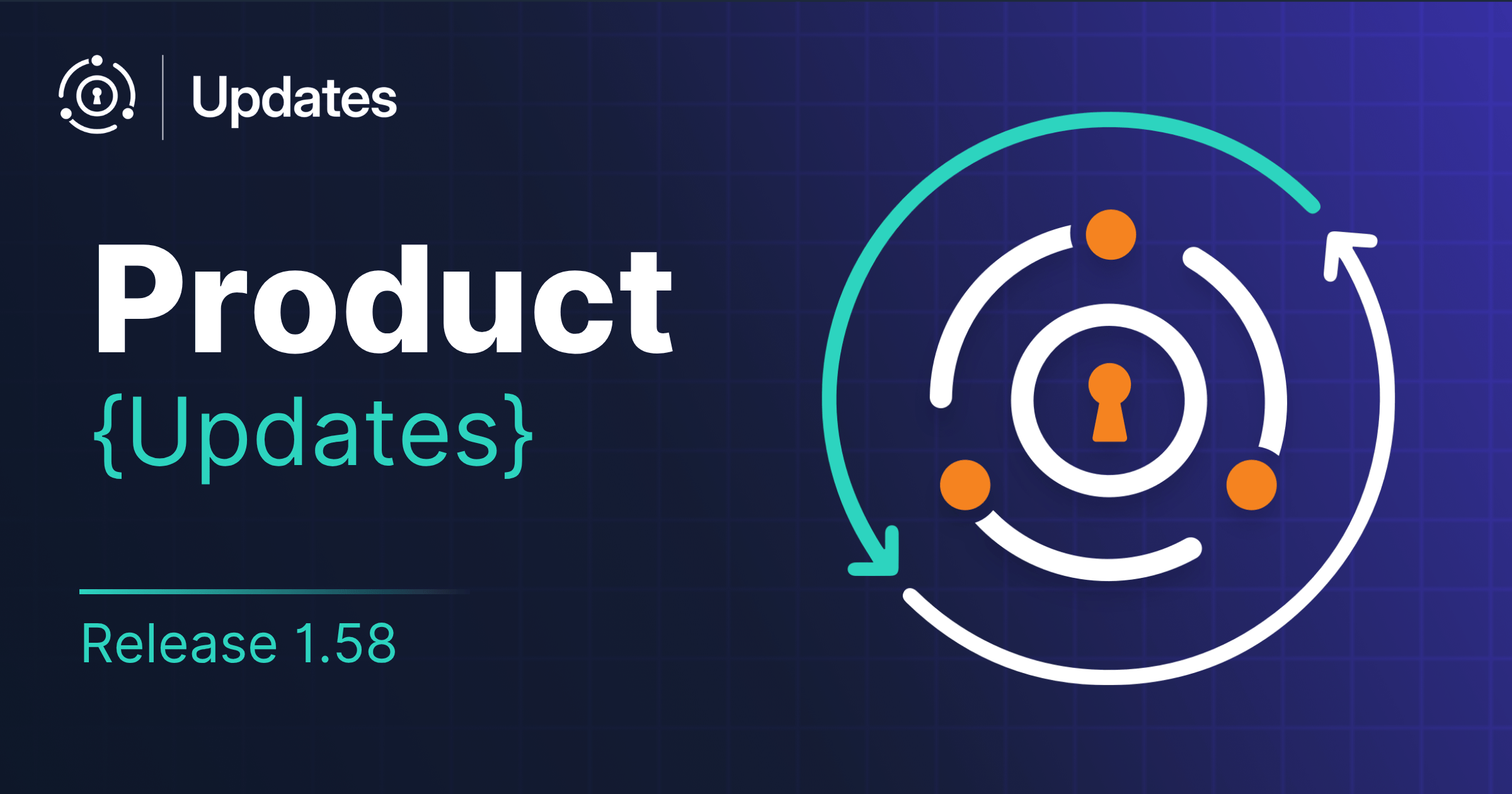 Updates

Product
{Updates}

Release 1.58